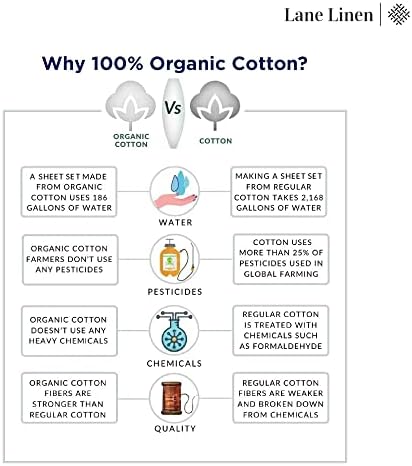 Lane Linen

Why 100% Organic Cotton?

ORGANIC COTTON

Vs

COTTON

A SHEET SET MADE FROM ORGANIC COTTON USES 186 GALLONS OF WATER

WATER

MAKING A SHEET SET FROM REGULAR COTTON TAKES 2,168 GALLONS OF WATER

ORGANIC COTTON FARMERS DON'T USE ANY PESTICIDES

PESTICIDES

COTTON USES MORE THAN 25% OF PESTICIDES USED IN GLOBAL FARMING

ORGANIC COTTON DOESN'T USE ANY HEAVY CHEMICALS

CHEMICALS

REGULAR COTTON IS TREATED WITH CHEMICALS SUCH AS FORMALDEHYDE

ORGANIC COTTON FIBERS ARE STRONGER THAN REGULAR COTTON

QUALITY

REGULAR COTTON FIBERS ARE WEAKER AND BROKEN DOWN FROM CHEMICALS